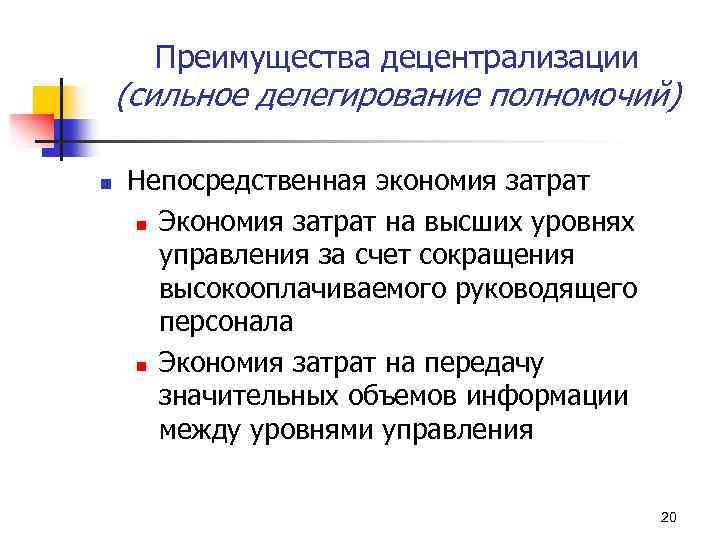 Преимущества децентрализации (сильное делегирование полномочий)

- Непосредственная экономия затрат
  - Экономия затрат на высших уровнях управления за счет сокращения высокооплачиваемого руководящего персонала
  - Экономия затрат на передачу значительных объемов информации между уровнями управления

20